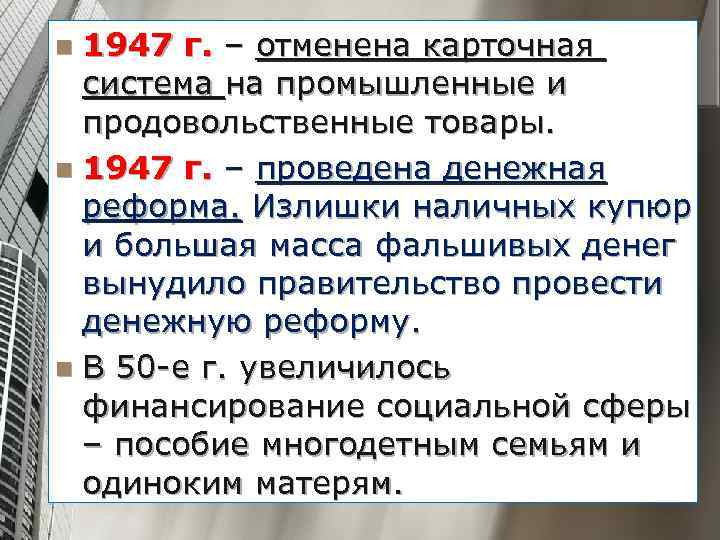 1947 г. – отменена карточная система на промышленные и продовольственные товары.

1947 г. – проведена денежная реформа. Излишки наличных купюр и большая масса фальшивых денег вынудило правительство провести денежную реформу.

В 50-е г. увеличилось финансирование социальной сферы – пособие многодетным семьям и одиноким матерям.